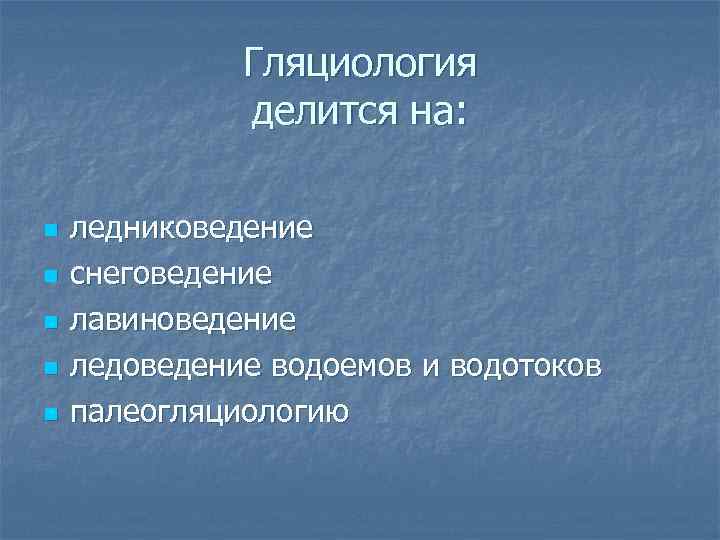 Гляциология делится на:

- ледниковедение
- снеговедение
- лавиноведение
- ледоведение водоемов и водотоков
- палеогляциологию